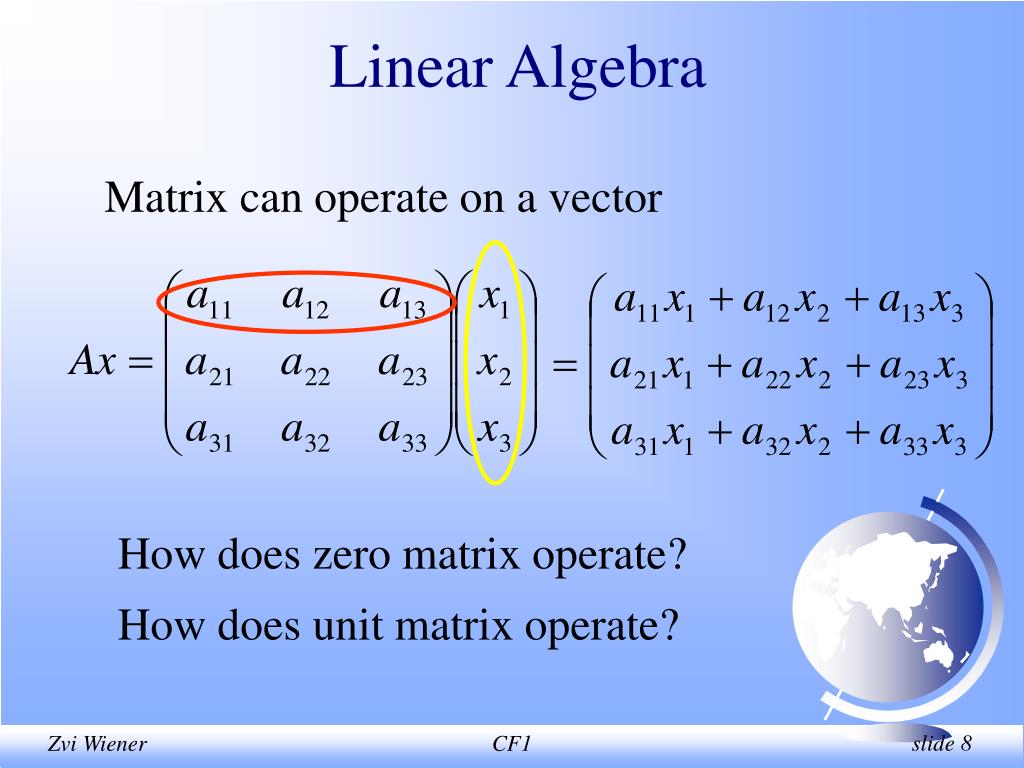 Linear Algebra

Matrix can operate on a vector

$Ax = \begin{pmatrix} a_{11} & a_{12} & a_{13} \\ a_{21} & a_{22} & a_{23} \\ a_{31} & a_{32} & a_{33} \end{pmatrix} \begin{pmatrix} x_1 \\ x_2 \\ x_3 \end{pmatrix} = \begin{pmatrix} a_{11}x_1 + a_{12}x_2 + a_{13}x_3 \\ a_{21}x_1 + a_{22}x_2 + a_{23}x_3 \\ a_{31}x_1 + a_{32}x_2 + a_{33}x_3 \end{pmatrix}$

How does zero matrix operate?

How does unit matrix operate?

Zvi Wiener

CF1

slide 8